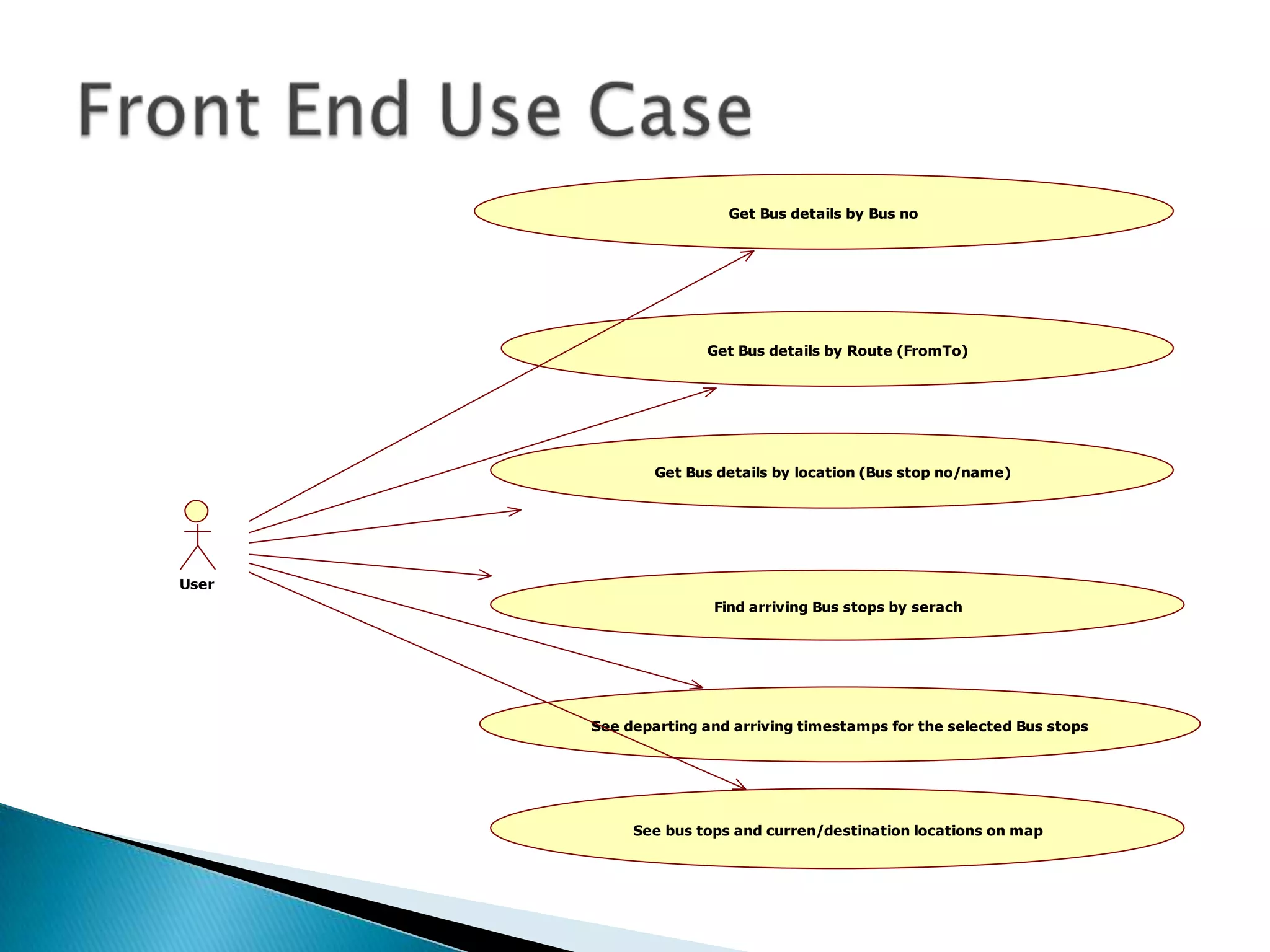 Front End Use Case

Get Bus details by Bus no

Get Bus details by Route (FromTo)

Get Bus details by location (Bus stop no/name)

User

Find arriving Bus stops by serach

See departing and arriving timestamps for the selected Bus stops

See bus tops and curren/destination locations on map